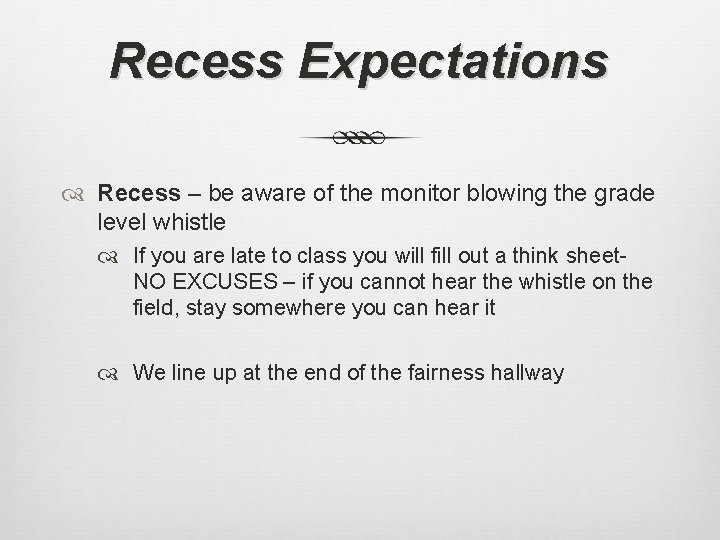 Recess Expectations

Recess – be aware of the monitor blowing the grade level whistle

If you are late to class you will fill out a think sheet- NO EXCUSES – if you cannot hear the whistle on the field, stay somewhere you can hear it

We line up at the end of the fairness hallway